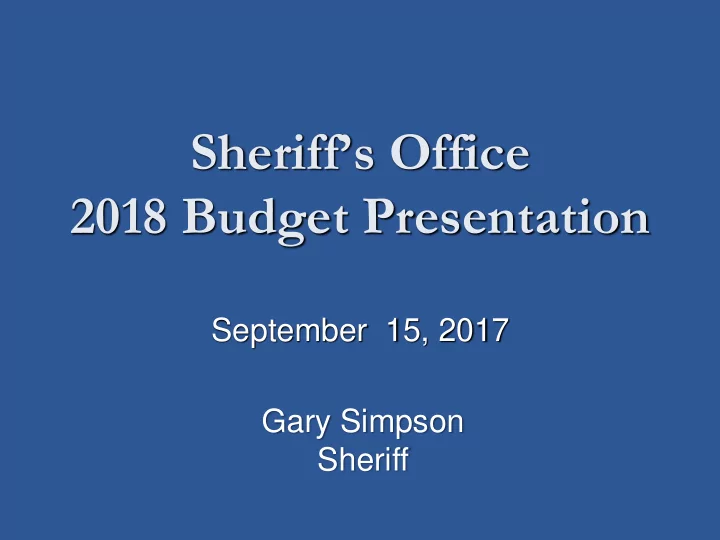 Sheriff's Office
2018 Budget Presentation

September 15, 2017

Gary Simpson
Sheriff